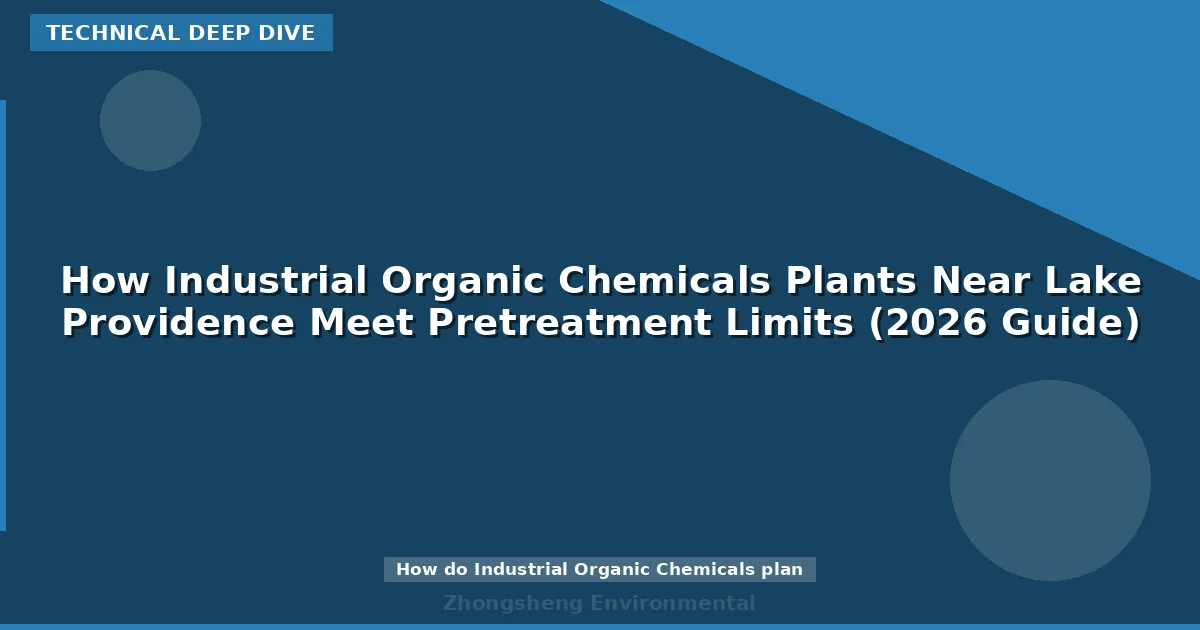 TECHNICAL DEEP DIVE

How Industrial Organic Chemicals Plants Near Lake Providence Meet Pretreatment Limits (2026 Guide)

How do Industrial Organic Chemicals plan

Zhongsheng Environmental